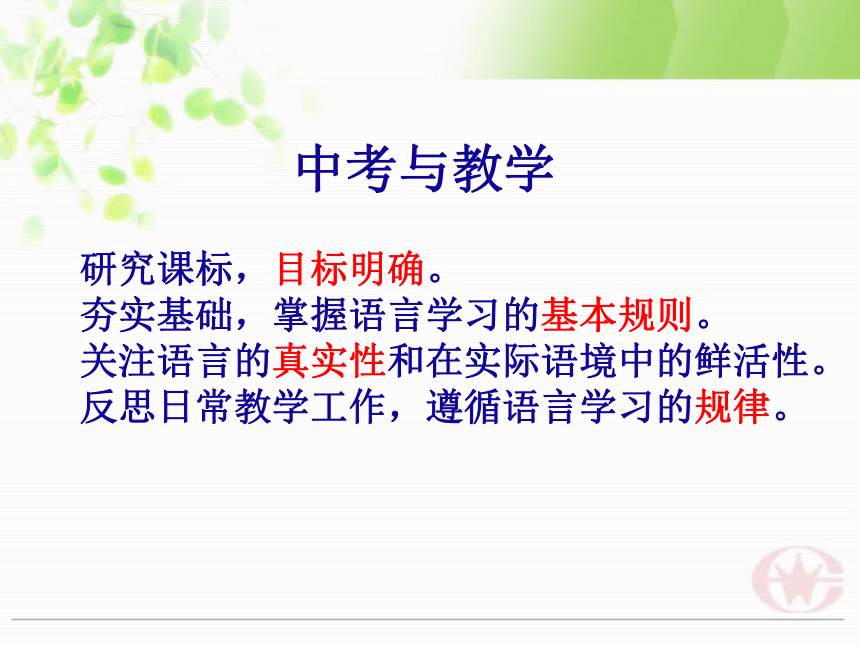 中考与教学

研究课标，目标明确。
夯实基础，掌握语言学习的基本规则。
关注语言的真实性和在实际语境中的鲜活性。
反思日常教学工作，遵循语言学习的规律。